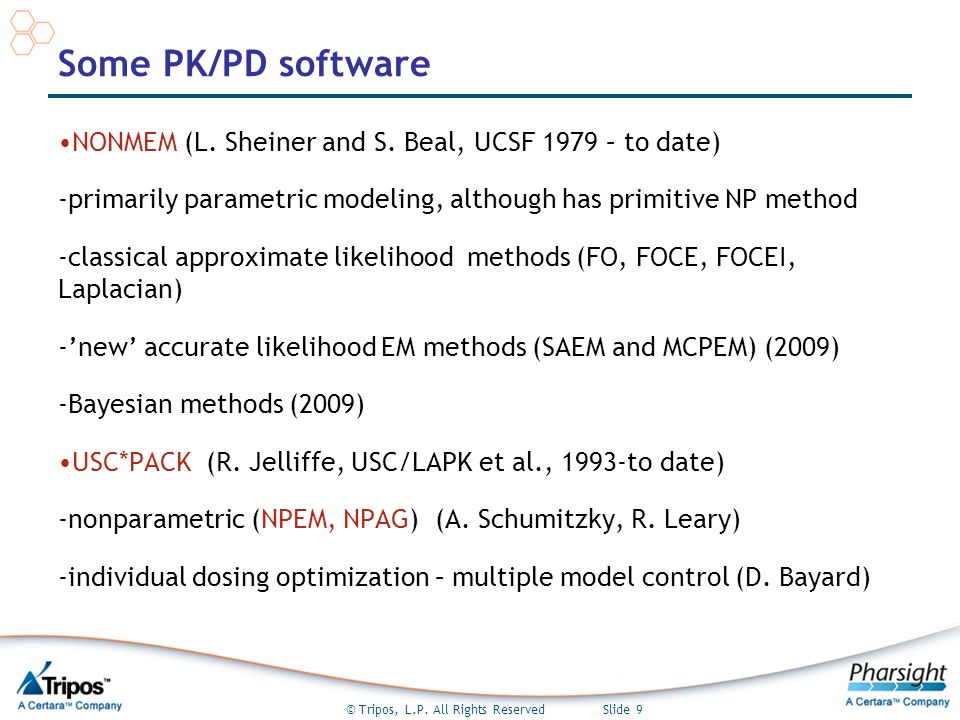 Some PK/PD software

•NONMEM (L. Sheiner and S. Beal, UCSF 1979 – to date)

-primarily parametric modeling, although has primitive NP method

-classical approximate likelihood methods (FO, FOCE, FOCEI, Laplacian)

-'new' accurate likelihood EM methods (SAEM and MCPEM) (2009)

-Bayesian methods (2009)

•USC*PACK (R. Jelliffe, USC/LAPK et al., 1993-to date)

-nonparametric (NPEM, NPAG) (A. Schumitzky, R. Leary)

-individual dosing optimization – multiple model control (D. Bayard)

Tripos™
A Certara™ Company

© Tripos, L.P. All Rights Reserved Slide 9

Pharsight
A Certara™ Company